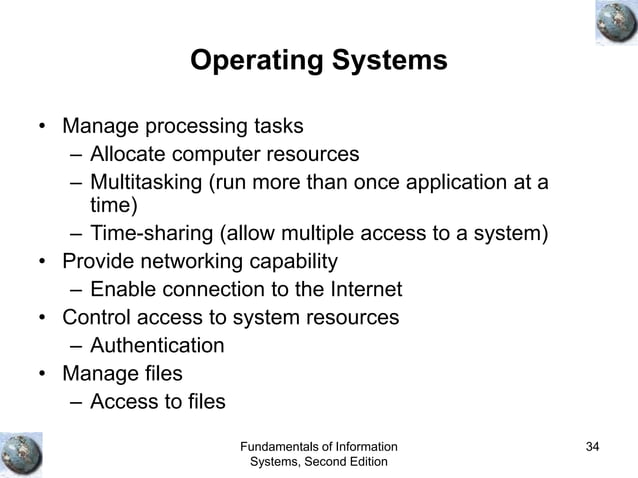 Operating Systems

• Manage processing tasks
– Allocate computer resources
– Multitasking (run more than once application at a time)
– Time-sharing (allow multiple access to a system)
• Provide networking capability
– Enable connection to the Internet
• Control access to system resources
– Authentication
• Manage files
– Access to files

Fundamentals of Information Systems, Second Edition

34